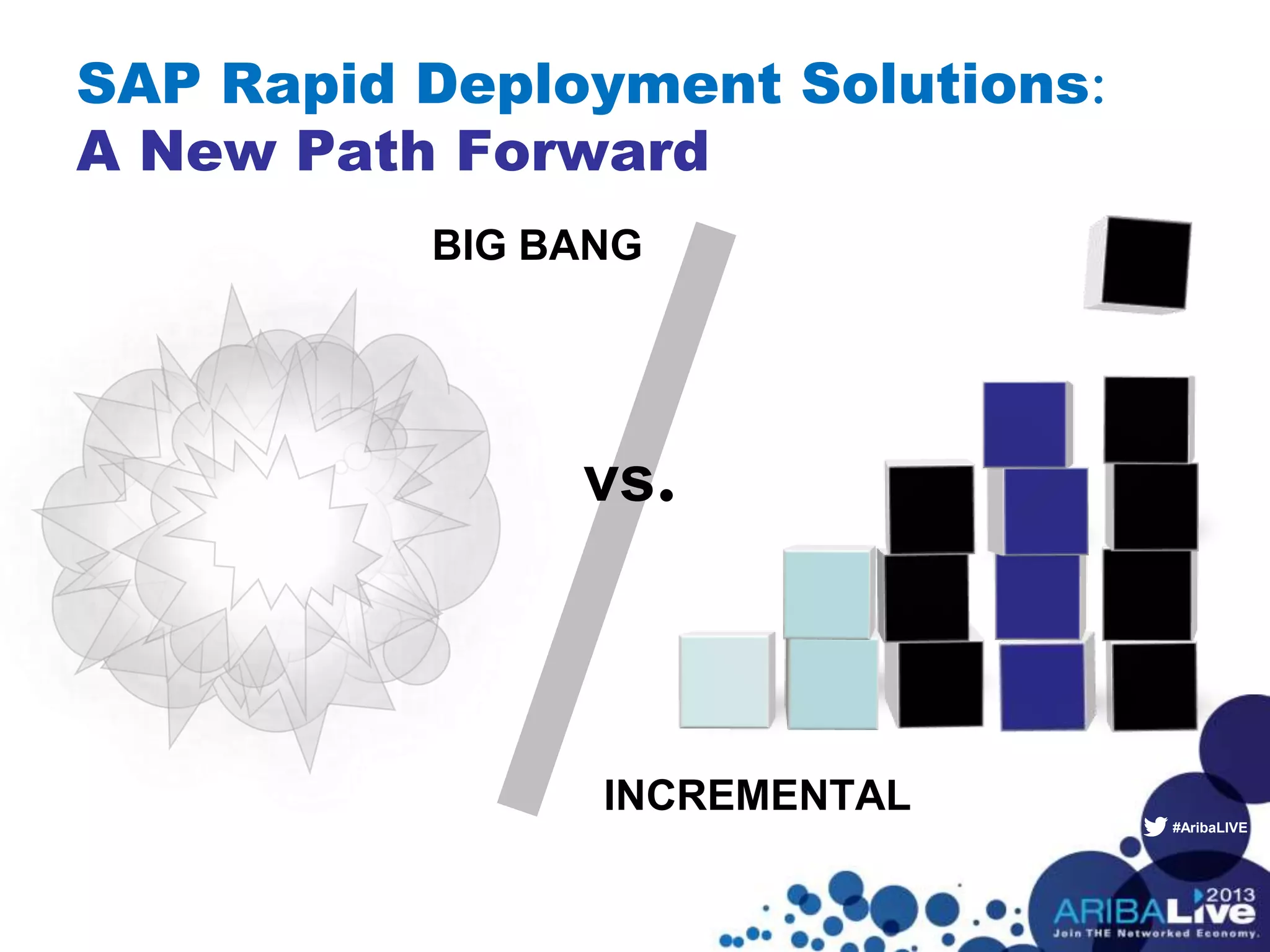 SAP Rapid Deployment Solutions:
A New Path Forward

BIG BANG

vs.

INCREMENTAL

#AribaLIVE

2013
ARIBALive
Join THE Networked Economy.